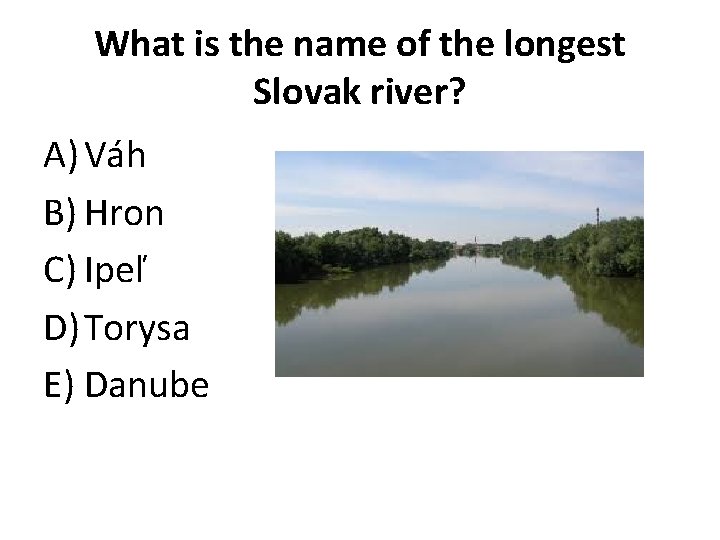 What is the name of the longest Slovak river?

A) Váh
B) Hron
C) Ipeľ
D) Torysa
E) Danube